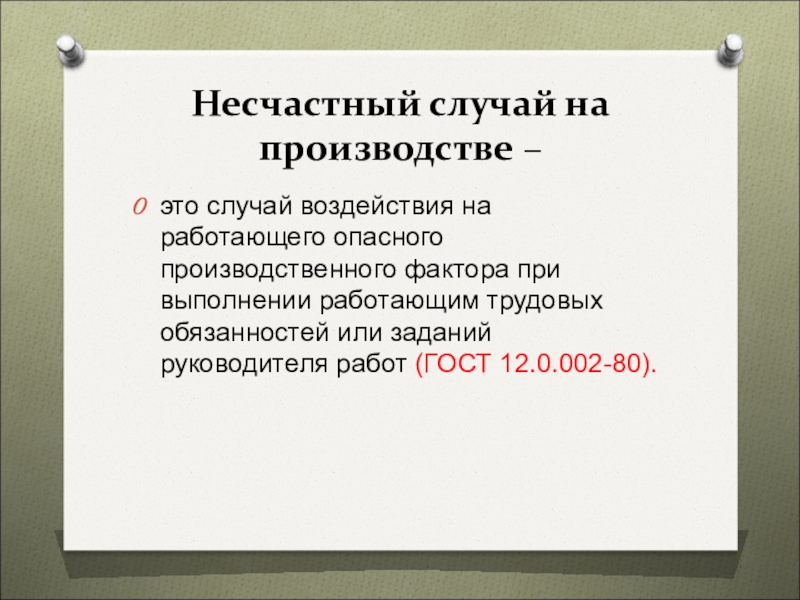 Несчастный случай на производстве –

это случай воздействия на работающего опасного производственного фактора при выполнении работающим трудовых обязанностей или заданий руководителя работ (ГОСТ 12.0.002-80).